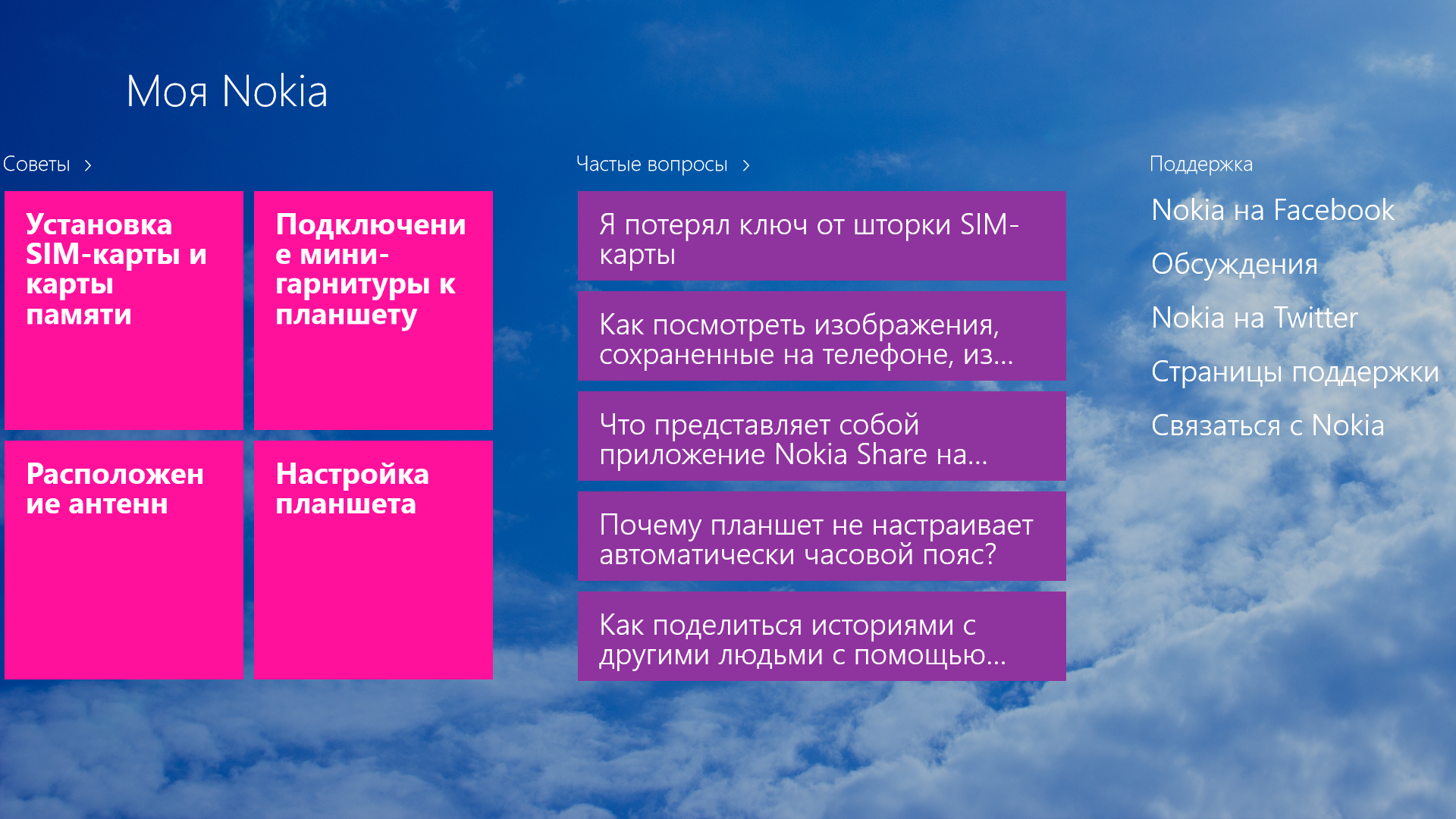 Моя Nokia

Советы >

Установка SIM-карты и карты памяти

Подключение мини-гарнитуры к планшету

Расположение антенн

Настройка планшета

Частые вопросы >

Я потерял ключ от шторки SIM-карты

Как посмотреть изображения, сохраненные на телефоне, из...

Что представляет собой приложение Nokia Share на...

Почему планшет не настраивает автоматически часовой пояс?

Как поделиться историями с другими людьми с помощью...

Поддержка

Nokia на Facebook

Обсуждения

Nokia на Twitter

Страницы поддержки

Связаться с Nokia